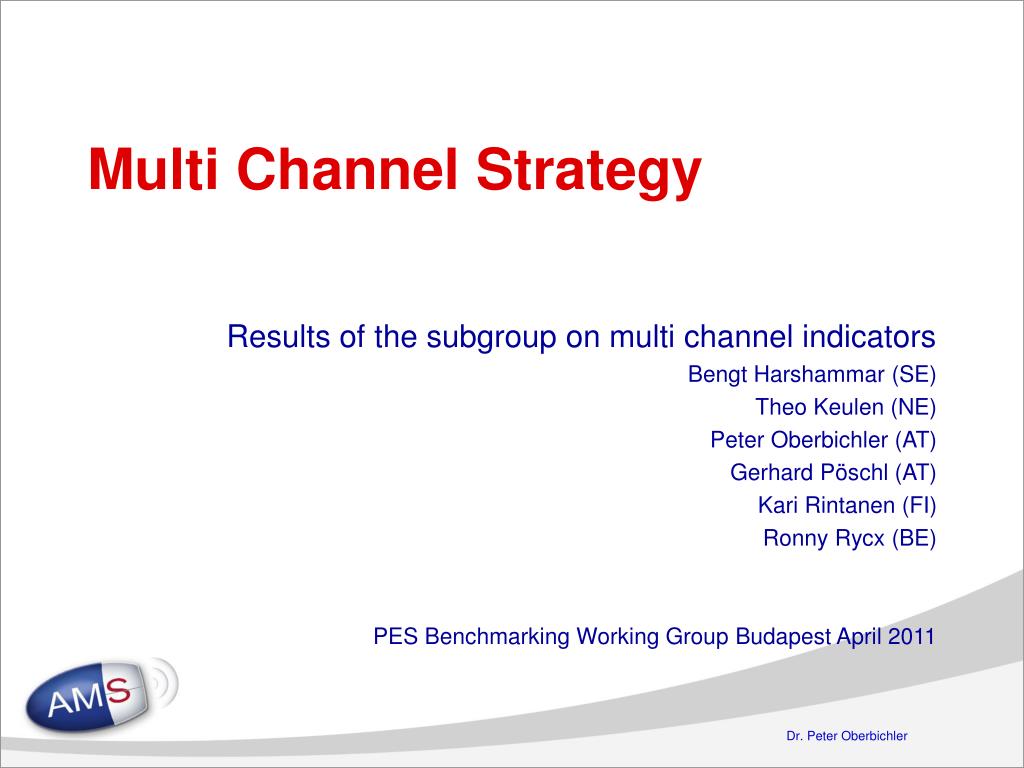 Multi Channel Strategy

Results of the subgroup on multi channel indicators
Bengt Harshammar (SE)
Theo Keulen (NE)
Peter Oberbichler (AT)
Gerhard Pöschl (AT)
Kari Rintanen (FI)
Ronny Rycx (BE)

PES Benchmarking Working Group Budapest April 2011

AMS

Dr. Peter Oberbichler